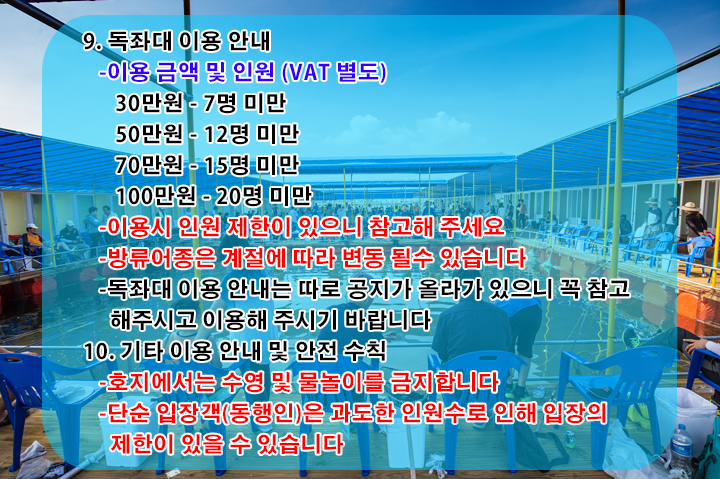 9. 독좌대 이용 안내
-이용 금액 및 인원 (VAT 별도)
30만원 - 7명 미만
50만원 - 12명 미만
70만원 - 15명 미만
100만원 - 20명 미만
-이용시 인원 제한이 있으니 참고해 주세요
-방류어종은 계절에 따라 변동 될수 있습니다
-독좌대 이용 안내는 따로 공지가 올라가 있으니 꼭 참고 해주시고 이용해 주시기 바랍니다
10. 기타 이용 안내 및 안전 수칙
-호지에서는 수영 및 물놀이를 금지합니다
-단순 입장객(동행인)은 과도한 인원수로 인해 입장의 제한이 있을 수 있습니다